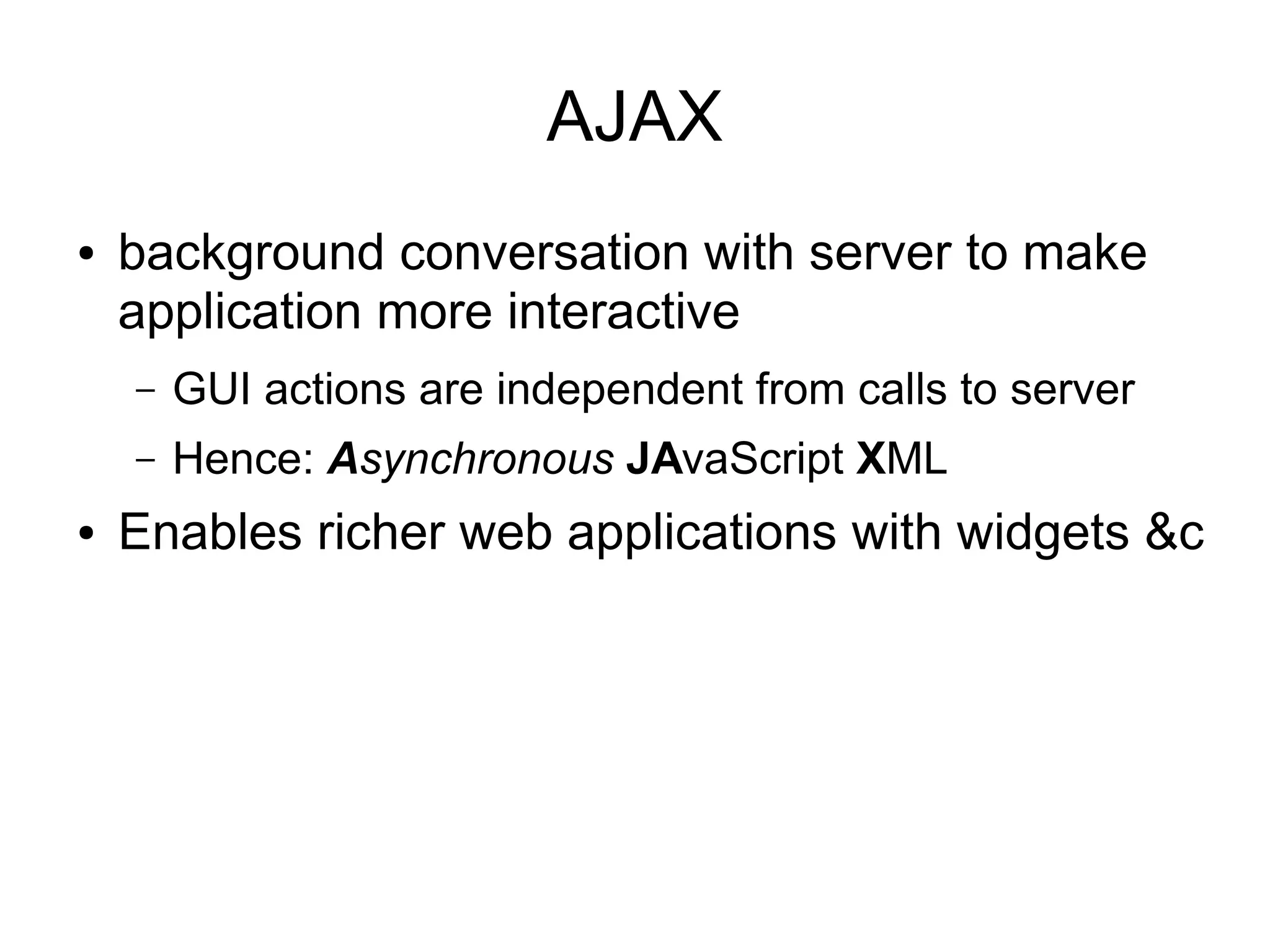 AJAX

• background conversation with server to make application more interactive
  – GUI actions are independent from calls to server
  – Hence: Asynchronous JAvaScript XML
• Enables richer web applications with widgets &c